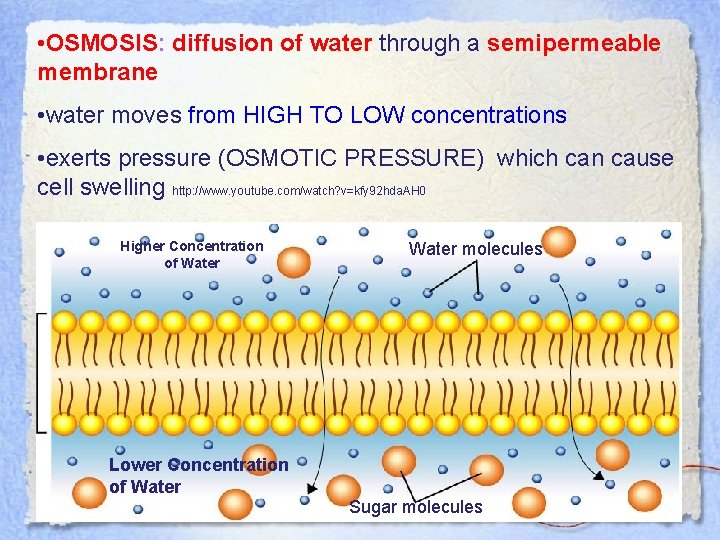 •OSMOSIS: diffusion of water through a semipermeable membrane

•water moves from HIGH TO LOW concentrations

•exerts pressure (OSMOTIC PRESSURE) which can cause cell swelling http://www.youtube.com/watch?v=kfy92hdaAH0

Higher Concentration of Water

Water molecules

Lower Concentration of Water

Sugar molecules